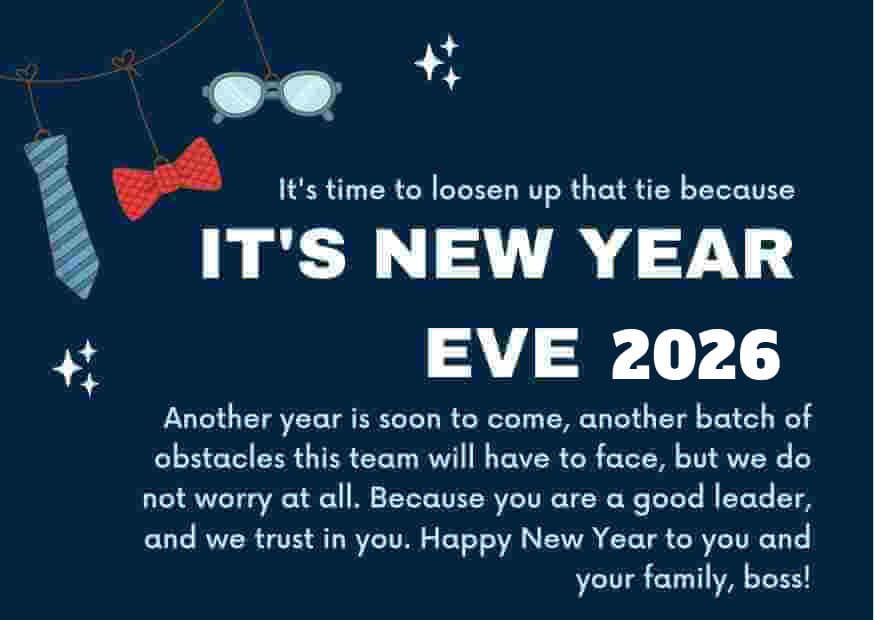 It's time to loosen up that tie because

IT'S NEW YEAR EVE 2026

Another year is soon to come, another batch of obstacles this team will have to face, but we do not worry at all. Because you are a good leader, and we trust in you. Happy New Year to you and your family, boss!